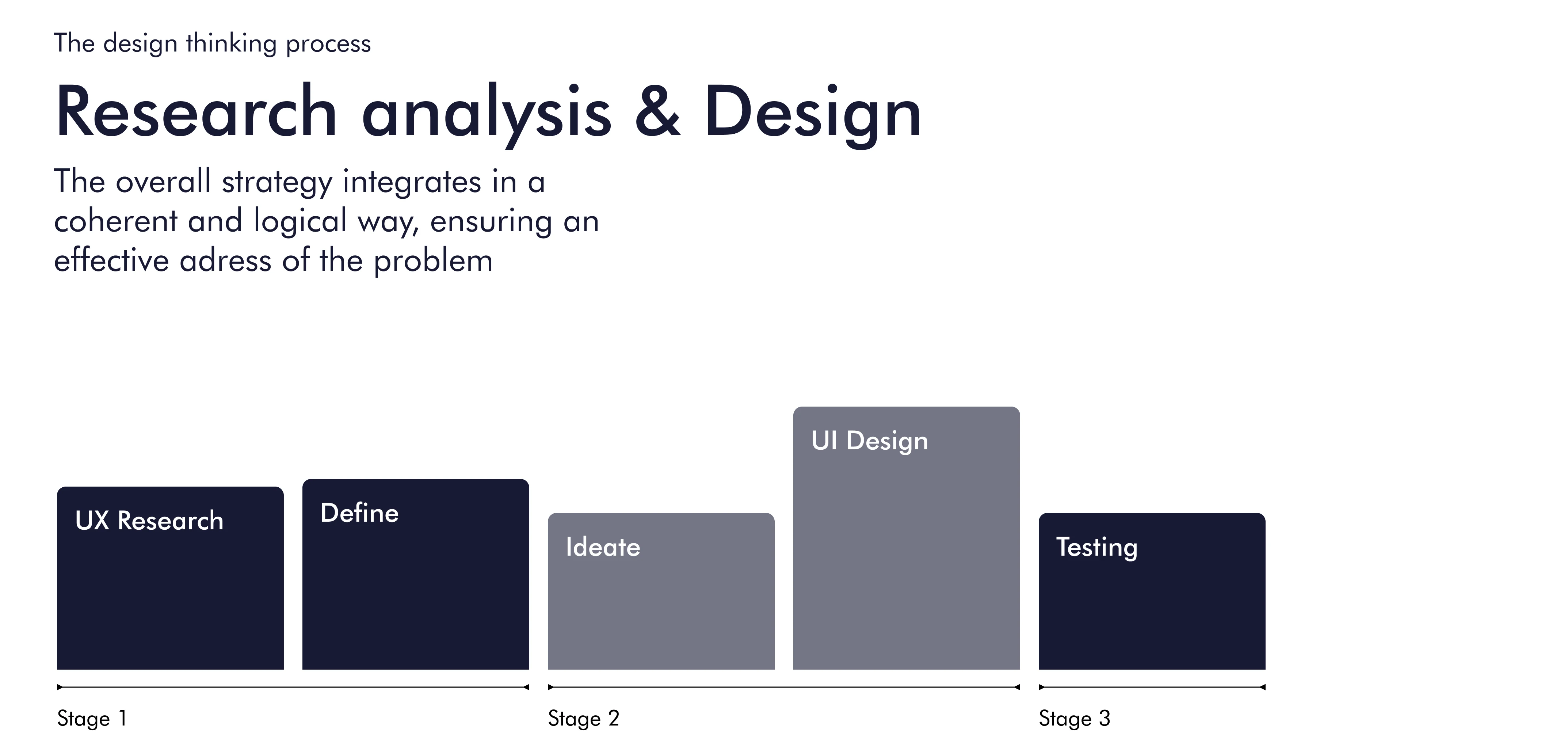 The design thinking process

Research analysis & Design

The overall strategy integrates in a coherent and logical way, ensuring an effective adress of the problem

UX Research

Define

Ideate

UI Design

Testing

Stage 1

Stage 2

Stage 3